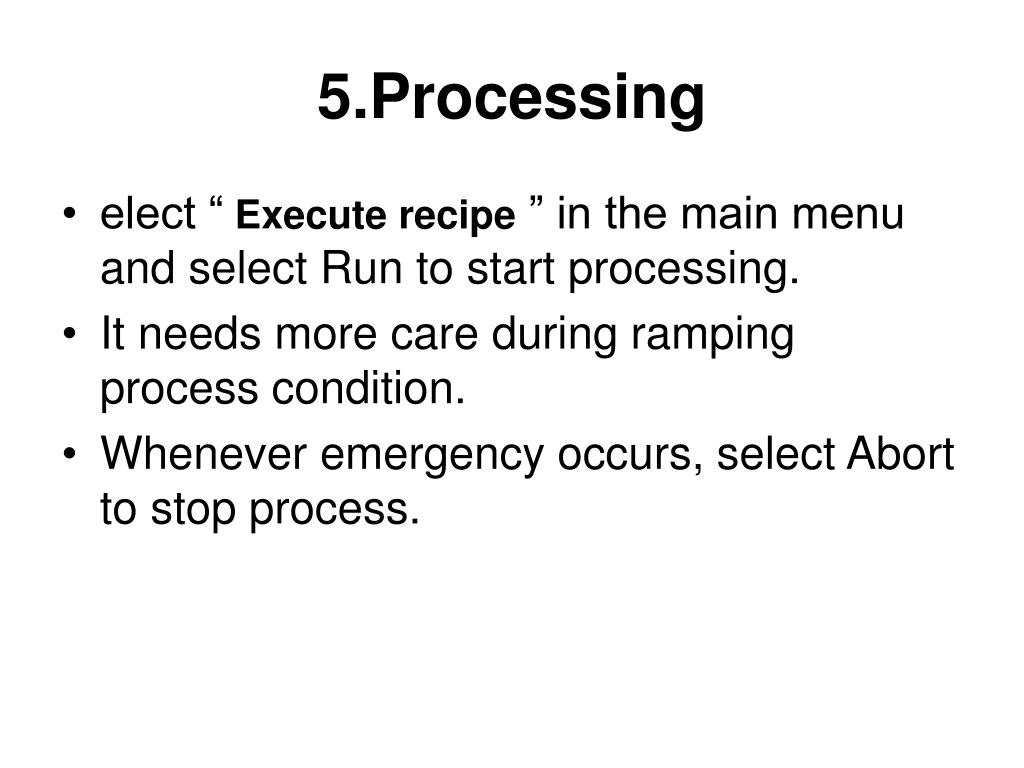 5.Processing

• elect “ Execute recipe ” in the main menu and select Run to start processing.
• It needs more care during ramping process condition.
• Whenever emergency occurs, select Abort to stop process.